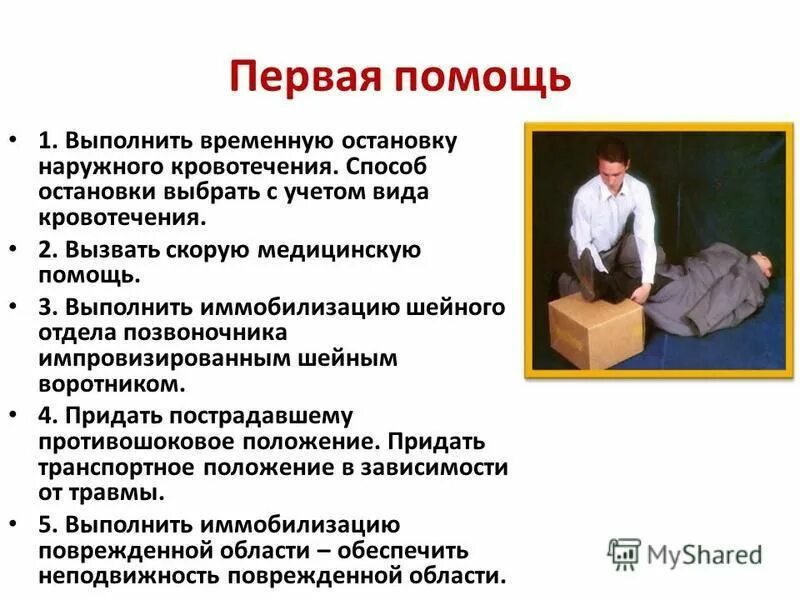 Первая помощь

• 1. Выполнить временную остановку наружного кровотечения. Способ остановки выбрать с учетом вида кровотечения.

• 2. Вызвать скорую медицинскую помощь.

• 3. Выполнить иммобилизацию шейного отдела позвоночника импровизированным шейным воротником.

• 4. Придать пострадавшему противошоковое положение. Придать транспортное положение в зависимости от травмы.

• 5. Выполнить иммобилизацию поврежденной области – обеспечить неподвижность поврежденной области.

MyShared